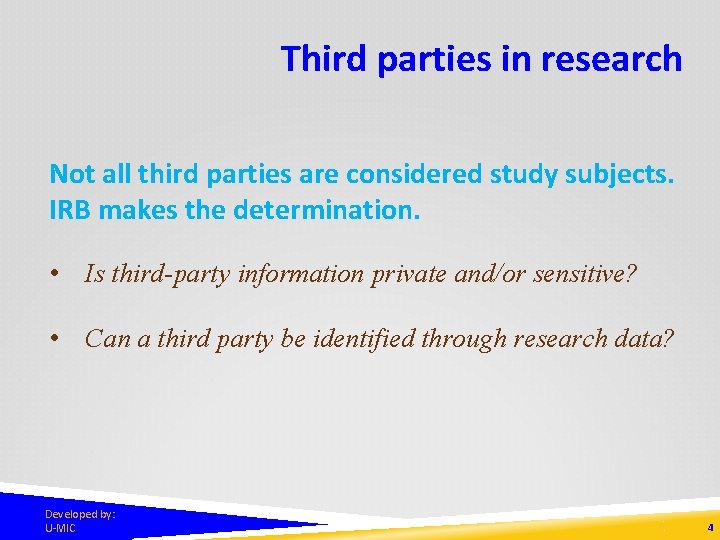 Third parties in research

Not all third parties are considered study subjects. IRB makes the determination.

• Is third-party information private and/or sensitive?

• Can a third party be identified through research data?

Developed by:
U-MIC

4